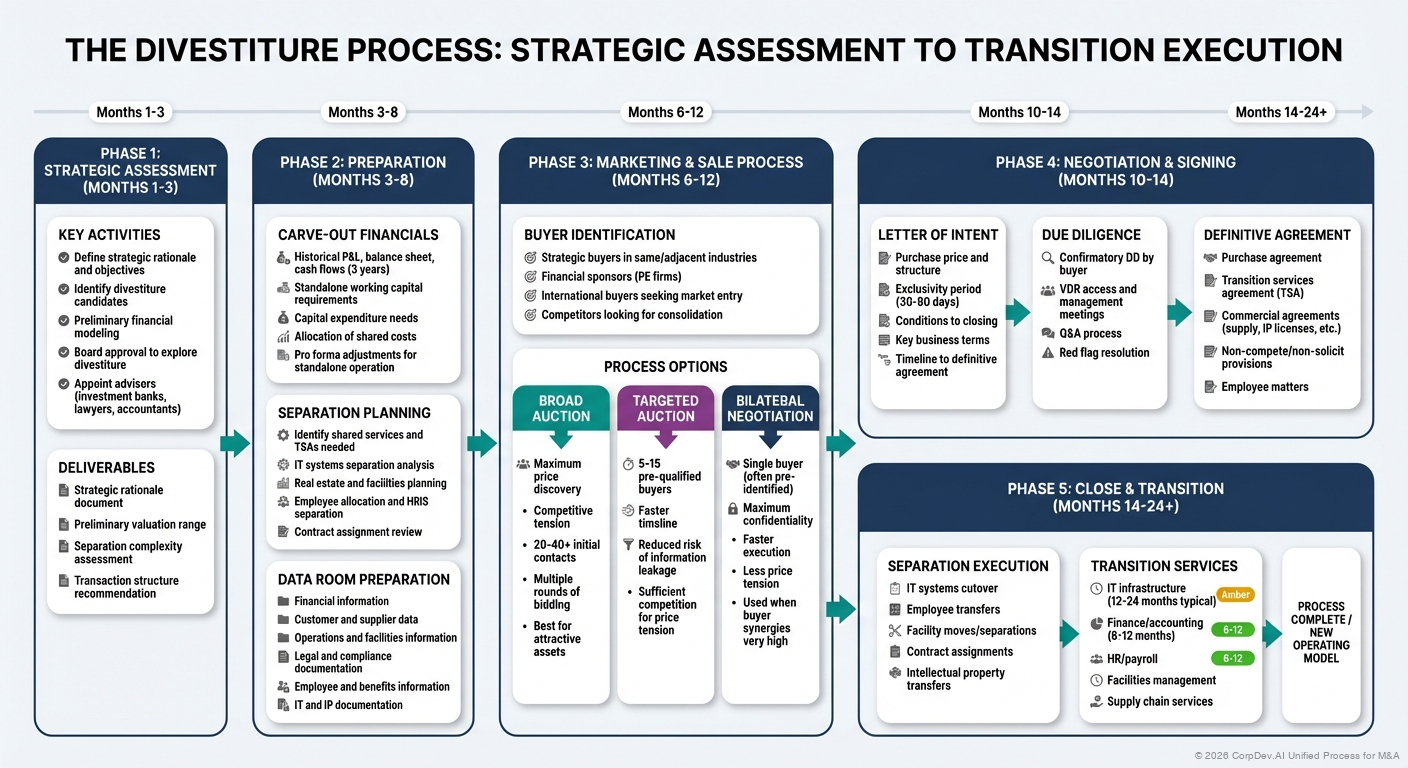 THE DIVESTITURE PROCESS: STRATEGIC ASSESSMENT TO TRANSITION EXECUTION

Months 1-3

Months 3-8

Months 6-12

Months 10-14

Months 14-24+

PHASE 1: STRATEGIC ASSESSMENT (MONTHS 1-3)

KEY ACTIVITIES
Define strategic rationale and objectives
Identify divestiture candidates
Preliminary financial modeling
Board approval to explore divestiture
Appoint advisors (investment banks, lawyers, accountants)

DELIVERABLES
Strategic rationale document
Preliminary valuation range
Separation complexity assessment
Transaction structure recommendation

PHASE 2: PREPARATION (MONTHS 3-8)

CARVE-OUT FINANCIALS
Historical P&L, balance sheet, cash flows (3 years)
Standalone working capital requirements
Capital expenditure needs
Allocation of shared costs
Pro forma adjustments for standalone operation

SEPARATION PLANNING
Identify shared services and TSAs needed
IT systems separation analysis
Real estate and facilities planning
Employee allocation and HRIS separation
Contract assignment review

DATA ROOM PREPARATION
Financial information
Customer and supplier data
Operations and facilities information
Legal and compliance documentation
Employee and benefits information
IT and IP documentation

PHASE 3: MARKETING & SALE PROCESS (MONTHS 6-12)

BUYER IDENTIFICATION
Strategic buyers in same/adjacent industries
Financial sponsors (PE firms)
International buyers seeking market entry
Competitors looking for consolidation

PROCESS OPTIONS

BROAD AUCTION
Maximum price discovery
Competitive tension
20-40+ initial contacts
Multiple rounds of bidding
Best for attractive assets

TARGETED AUCTION
5-15 pre-qualified buyers
Faster timsline
Reduced risk of information leakage
Sufficient competition for price tension

BILATEBAL NEGOTIATION
Single buyer (often pre-identified)
Maximum confidentiality
Faster execution
Less price tension
Used when buyer synergies very high

PHASE 4: NEGOTIATION & SIGNING (MONTHS 10-14)

LETTER OF INTENT
Purchase price and structure
Exclusivity period (30-80 days)
Conditions to closing
Key business terms
Timeline to definitive agreement

DUE DILIGENCE
Confirmatory DD by buyer
VDR access and management meetings
Q&A process
Red flag resolution

DEFINITIVE AGREEMENT
Purchase agreement
Transition services agreement (TSA)
Commercial agreements (supply, IP licenses, etc.)
Non-compete/non-solicit provisions
Employee matters

PHASE 5: CLOSE & TRANSITION (MONTHS 14-24+)

SEPARATION EXECUTION
IT systems cutover
Employee transfers
Facility moves/separations
Contract assignments
Intellectual property transfers

TRANSITION SERVICES
IT infrastructure (12-24 months typical) Amber
Finance/accounting (8-12 months) 6-12
HR/payroll 6-12
Facilities management
Supply chain services

PROCESS COMPLETE / NEW OPERATING MODEL

© 2026 CorpDev.AI Unified Process for M&A